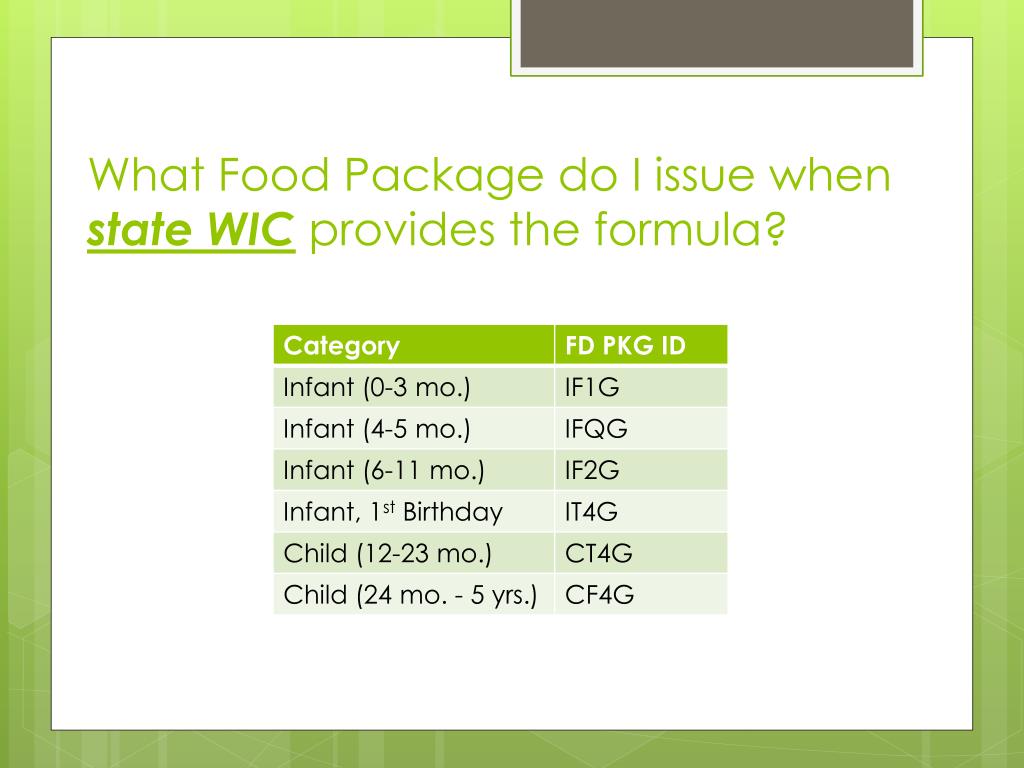 What Food Package do I issue when state WIC provides the formula?

| Category | FD PKG ID |
|---|---|
| Infant (0-3 mo.) | IF1G |
| Infant (4-5 mo.) | IFQG |
| Infant (6-11 mo.) | IF2G |
| Infant, 1$^{st}$ Birthday | IT4G |
| Child (12-23 mo.) | CT4G |
| Child (24 mo. - 5 yrs.) | CF4G |